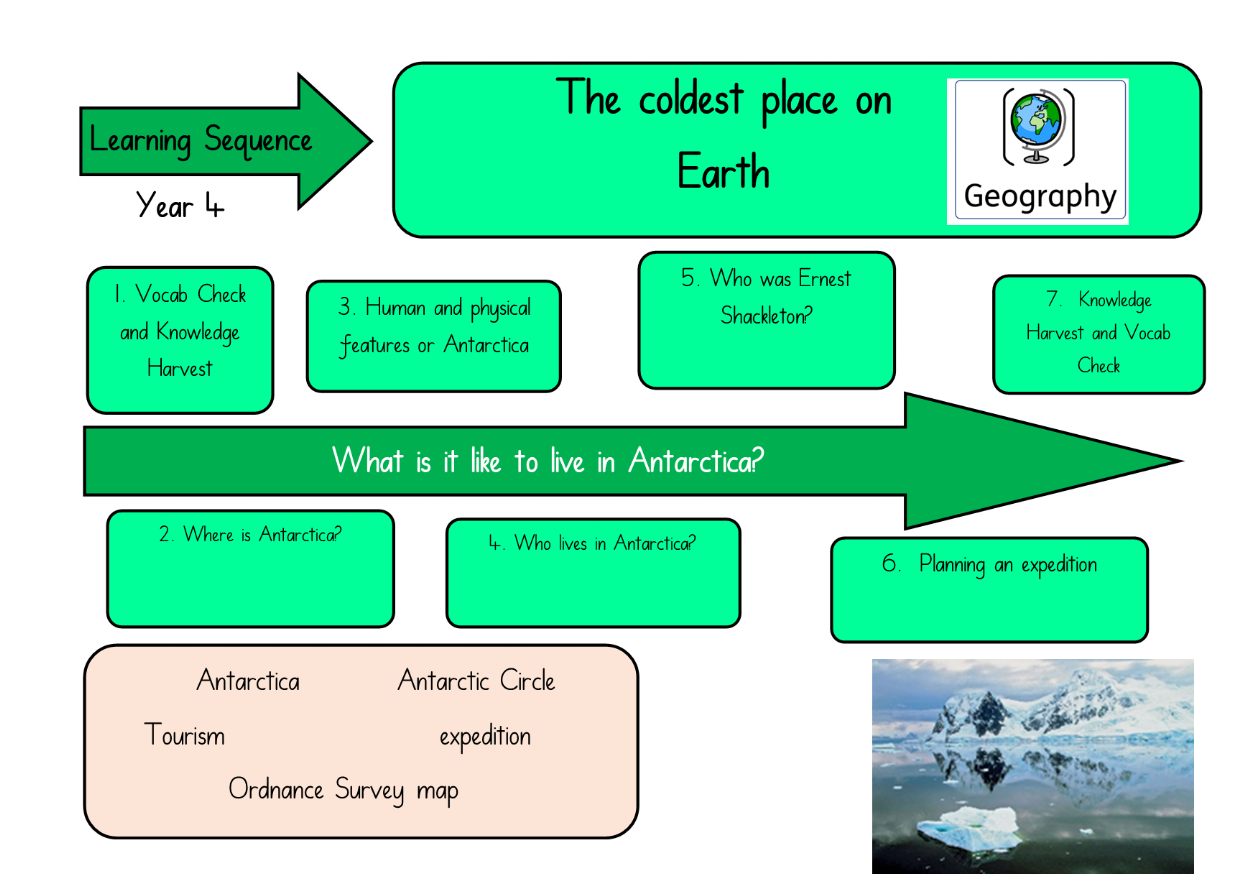 Learning Sequence

Year 4

The coldest place on Earth

Geography

1. Vocab Check and Knowledge Harvest

3. Human and physical features or Antarctica

5. Who was Ernest Shackleton?

7. Knowledge Harvest and Vocab Check

What is it like to live in Antarctica?

2. Where is Antarctica?

4. Who lives in Antarctica?

6. Planning an expedition

Antarctica

Antarctic Circle

Tourism

expedition

Ordnance Survey map